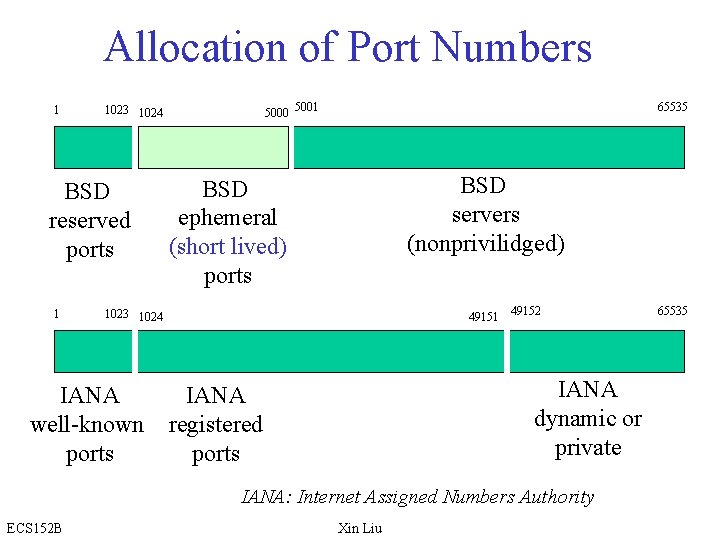 Allocation of Port Numbers

1 1023 1024 5000 5001 65535

BSD reserved ports

BSD ephemeral (short lived) ports

BSD servers (nonprivilidged)

1 1023 1024 49151 49152 65535

IANA well-known ports

IANA registered ports

IANA dynamic or private

IANA: Internet Assigned Numbers Authority

ECS152B

Xin Liu